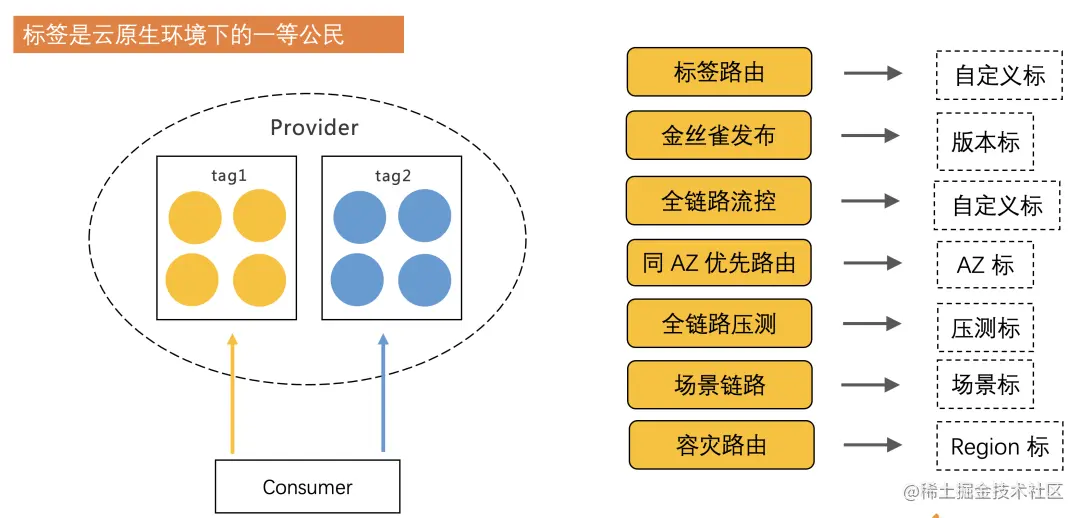 标签是云原生环境下的一等公民

Provider

tag1

tag2

Consumer

标签路由

自定义标

金丝雀发布

版本标

全链路流控

自定义标

同 AZ 优先路由

AZ 标

全链路压测

压测标

场景链路

场景标

容灾路由

Region 标

@稀土掘金技术社区